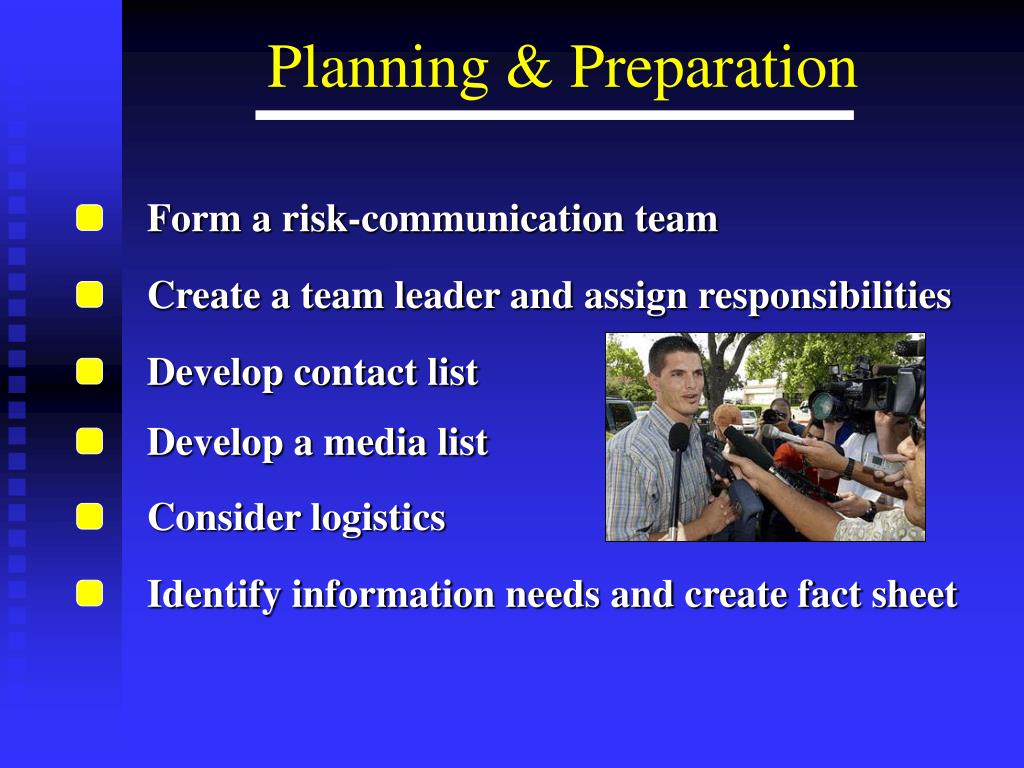 Planning & Preparation

Form a risk-communication team

Create a team leader and assign responsibilities

Develop contact list

Develop a media list

Consider logistics

Identify information needs and create fact sheet